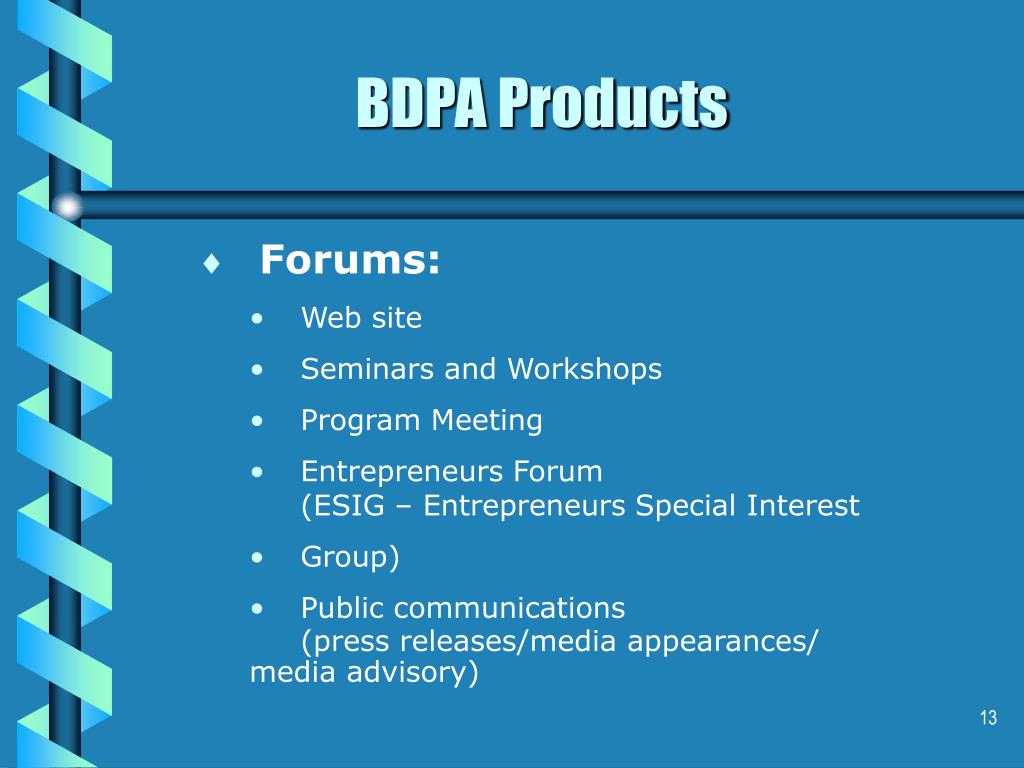 BDPA Products

♦ Forums:

• Web site
• Seminars and Workshops
• Program Meeting
• Entrepreneurs Forum
(ESIG – Entrepreneurs Special Interest
• Group)
• Public communications
(press releases/media appearances/ media advisory)

13